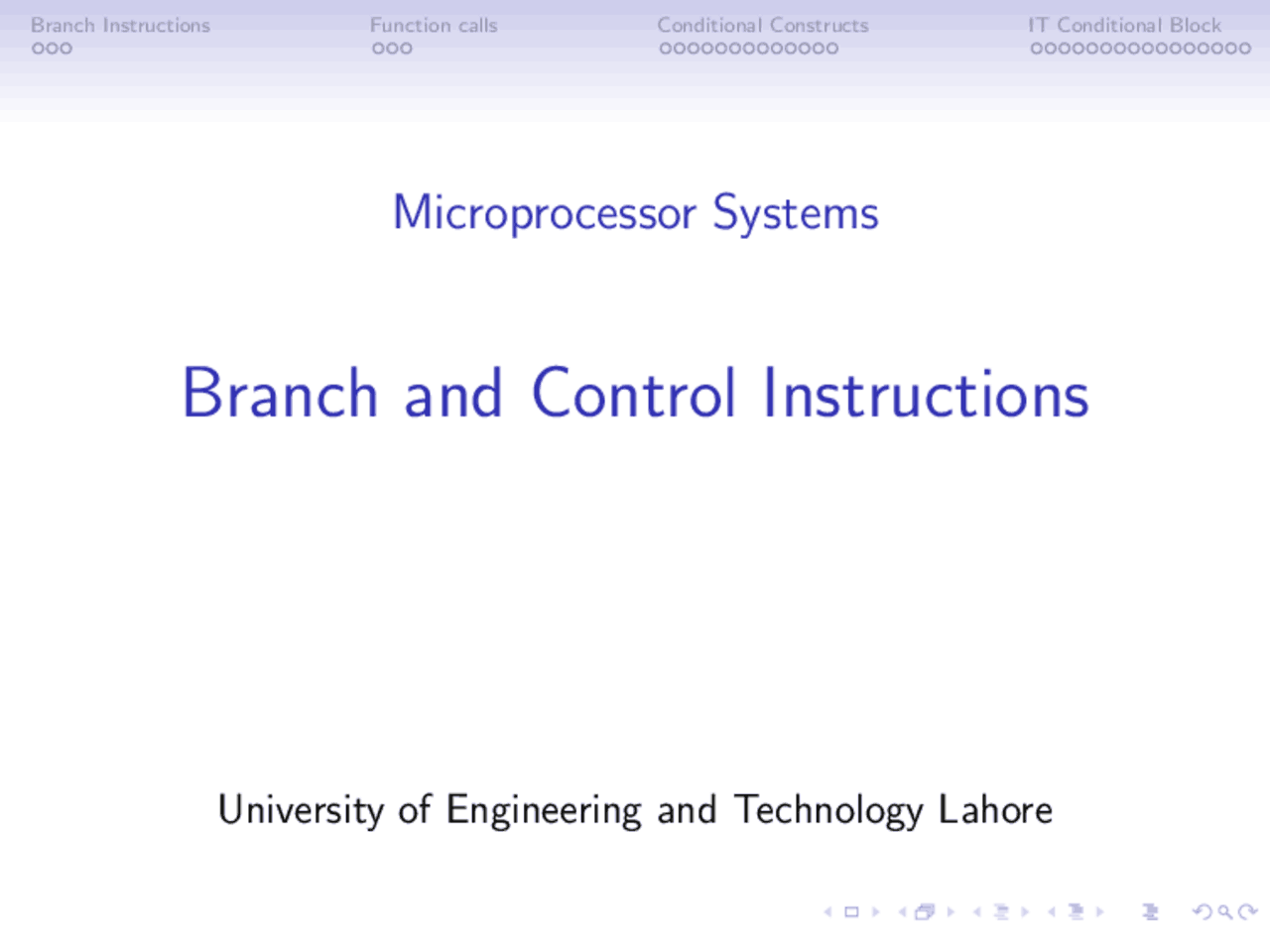 Branch Instructions
Function calls
Conditional Constructs
IT Conditional Block

Microprocessor Systems

Branch and Control Instructions

University of Engineering and Technology Lahore